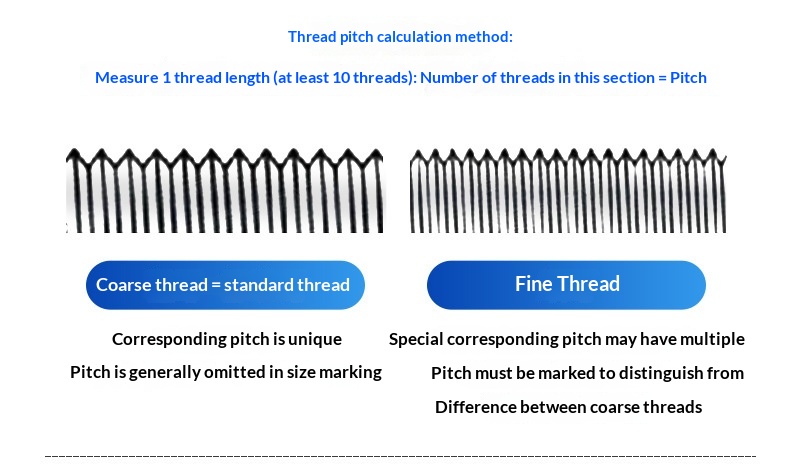 Thread pitch calculation method:

Measure 1 thread length (at least 10 threads): Number of threads in this section = Pitch

Coarse thread = standard thread

Corresponding pitch is unique

Pitch is generally omitted in size marking

Fine Thread

Special corresponding pitch may have multiple

Pitch must be marked to distinguish from

Difference between coarse threads